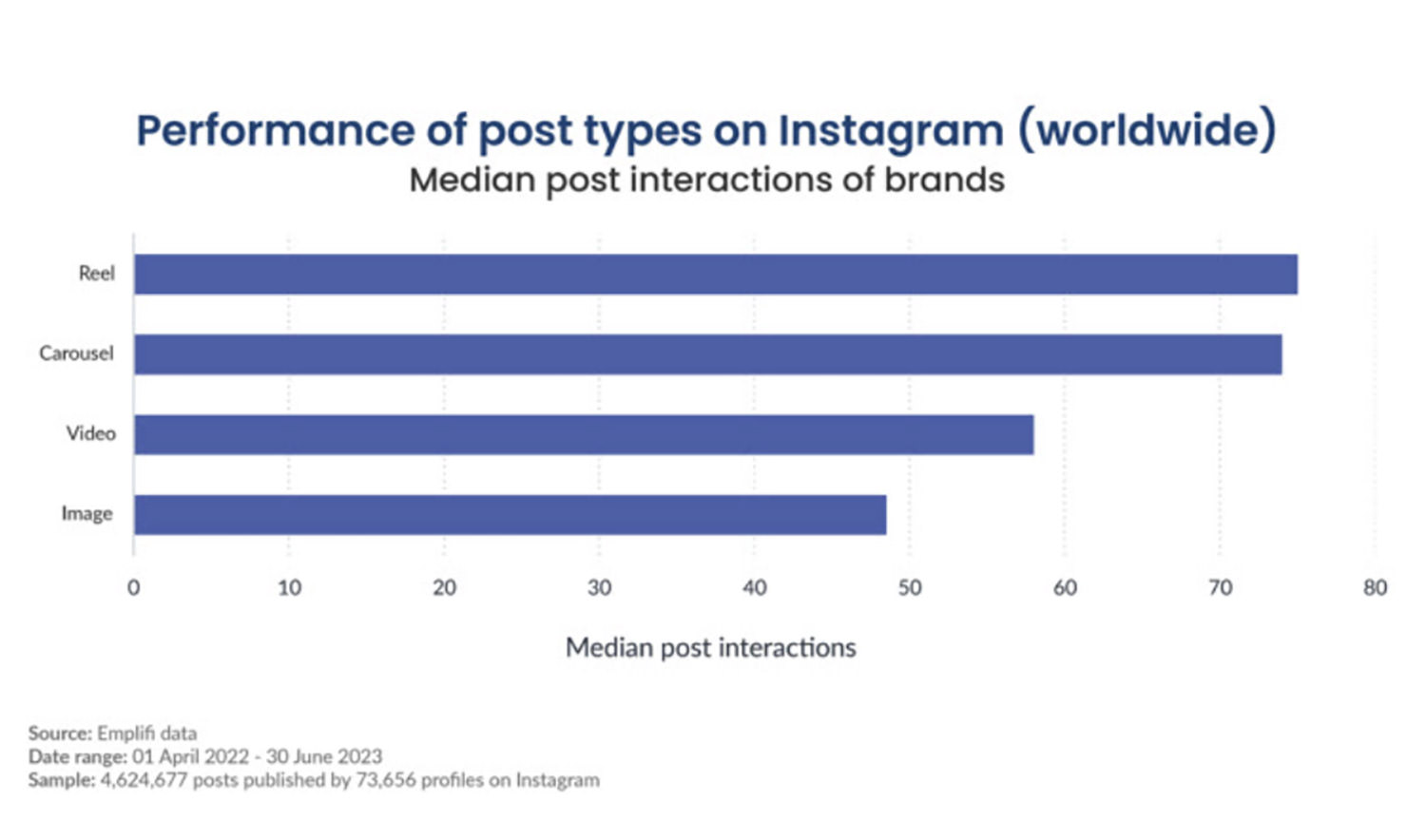 Performance of post types on Instagram (worldwide)
Median post interactions of brands

Reel
Carousel
Video
Image

0 10 20 30 40 50 60 70 80

Median post interactions

Source: Emplifi data
Date range: 01 April 2022 - 30 June 2023
Sample: 4,624,677 posts published by 73,656 profiles on Instagram